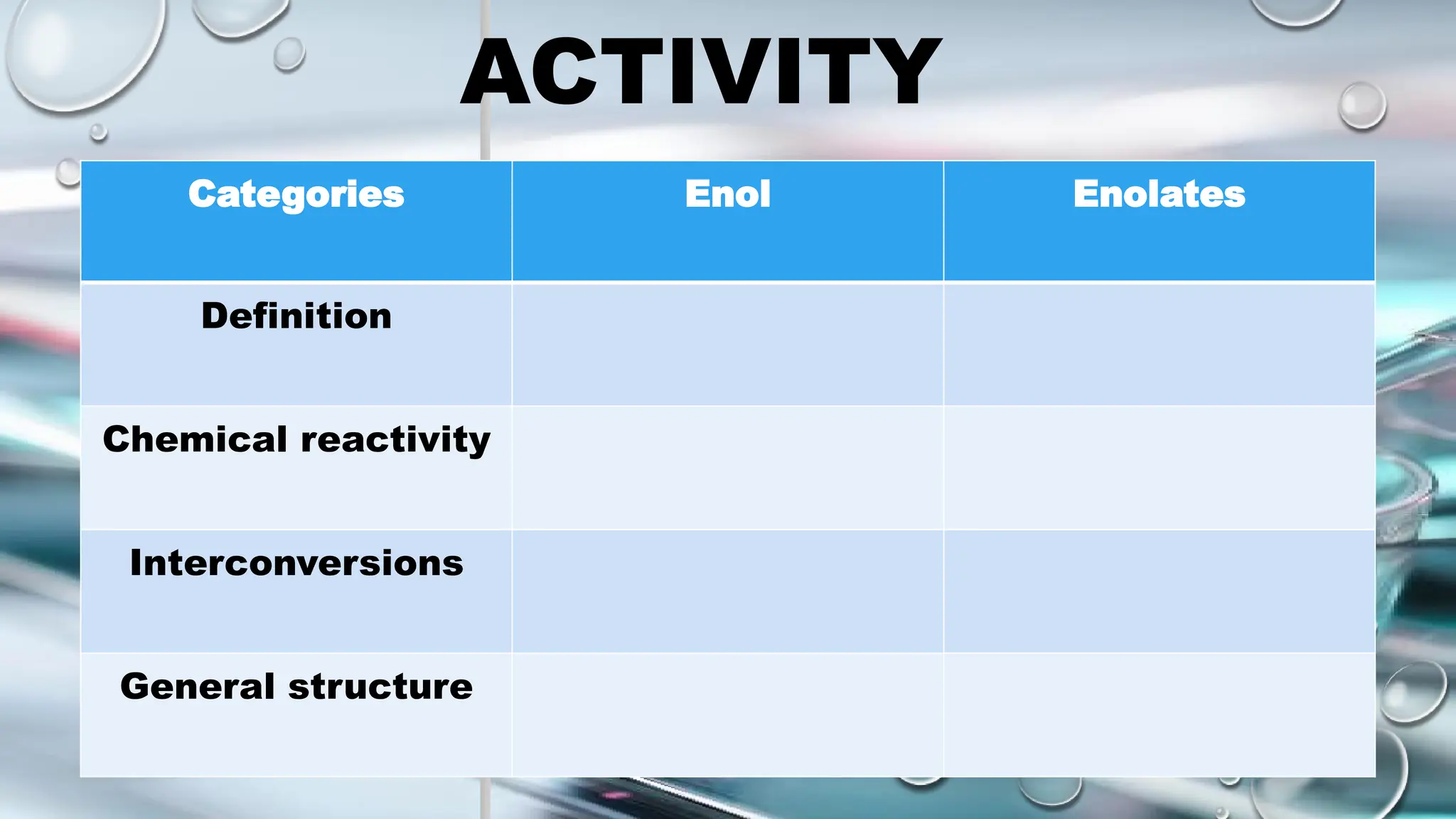 ACTIVITY

| Categories | Enol | Enolates |
|---|---|---|
| Definition | | |
| Chemical reactivity | | |
| Interconversions | | |
| General structure | | |